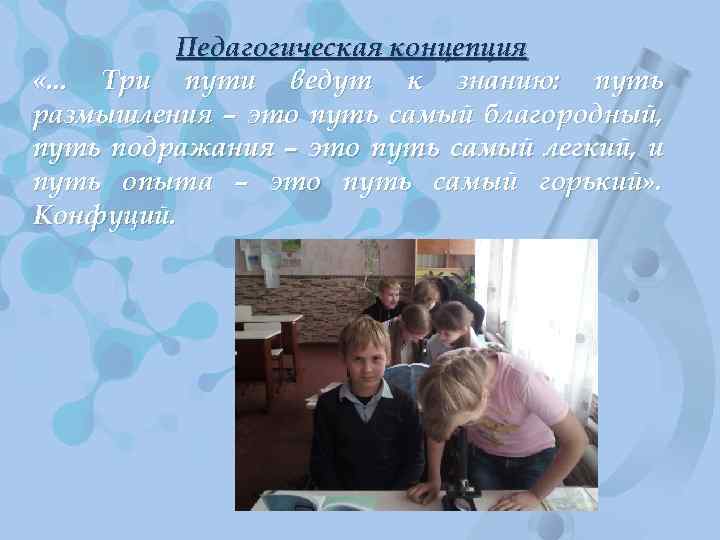 Педагогическая концепция

«... Три пути ведут к знанию: путь размышления – это путь самый благородный, путь подражания – это путь самый легкий, и путь опыта – это путь самый горький». Конфуций.